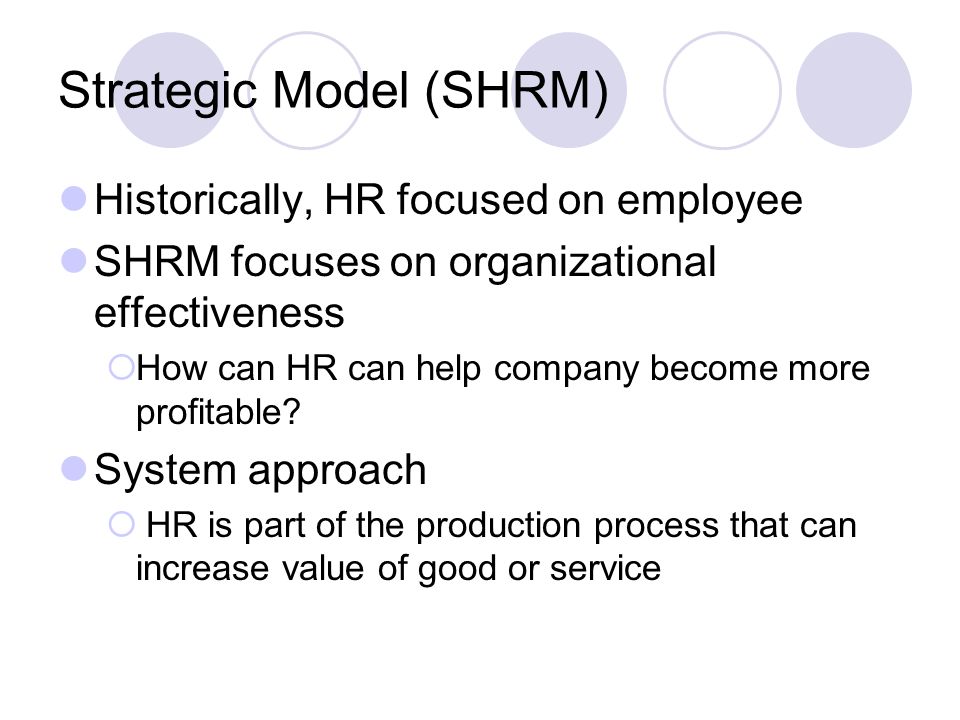 Strategic Model (SHRM)

Historically, HR focused on employee

SHRM focuses on organizational effectiveness

How can HR can help company become more profitable?

System approach

HR is part of the production process that can increase value of good or service